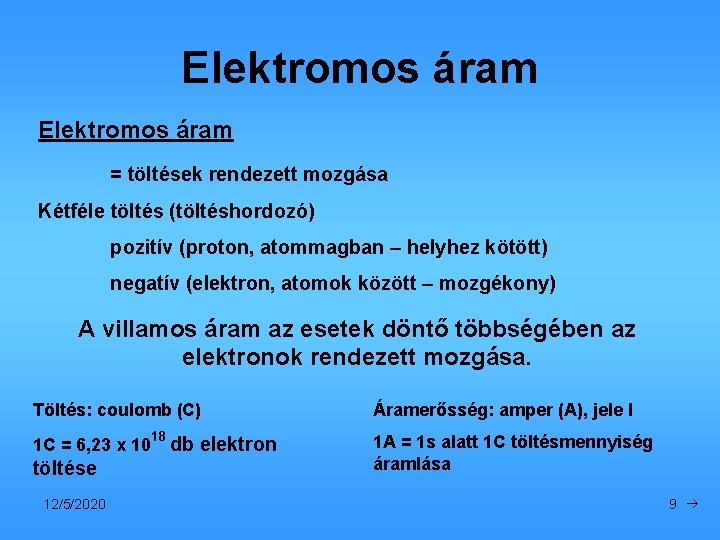 Elektromos áram

Elektromos áram

= töltések rendezett mozgása

Kétféle töltés (töltéshordozó)

pozitív (proton, atommagban – helyhez kötött)

negatív (elektron, atomok között – mozgékony)

A villamos áram az esetek döntő többségében az elektronok rendezett mozgása.

Töltés: coulomb (C)

1C = 6,23 x $10^{18}$ db elektron töltése

Áramerősség: amper (A), jele I

1A = 1s alatt 1C töltésmennyiség áramlása

12/5/2020

9 →